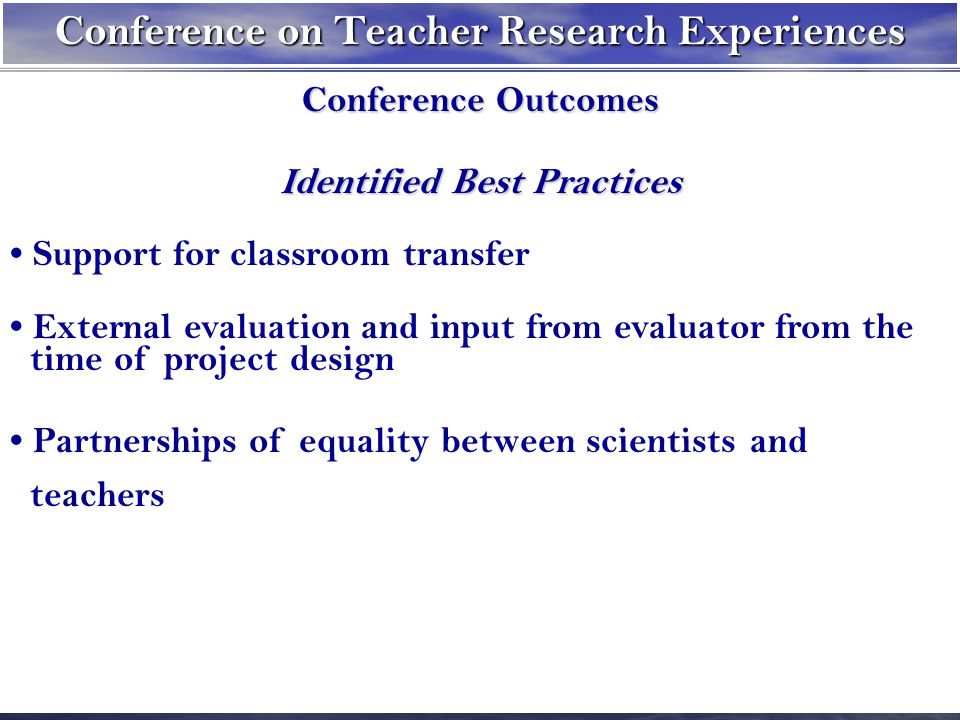 Conference on Teacher Research Experiences

Conference Outcomes

Identified Best Practices

• Support for classroom transfer

• External evaluation and input from evaluator from the time of project design

• Partnerships of equality between scientists and teachers